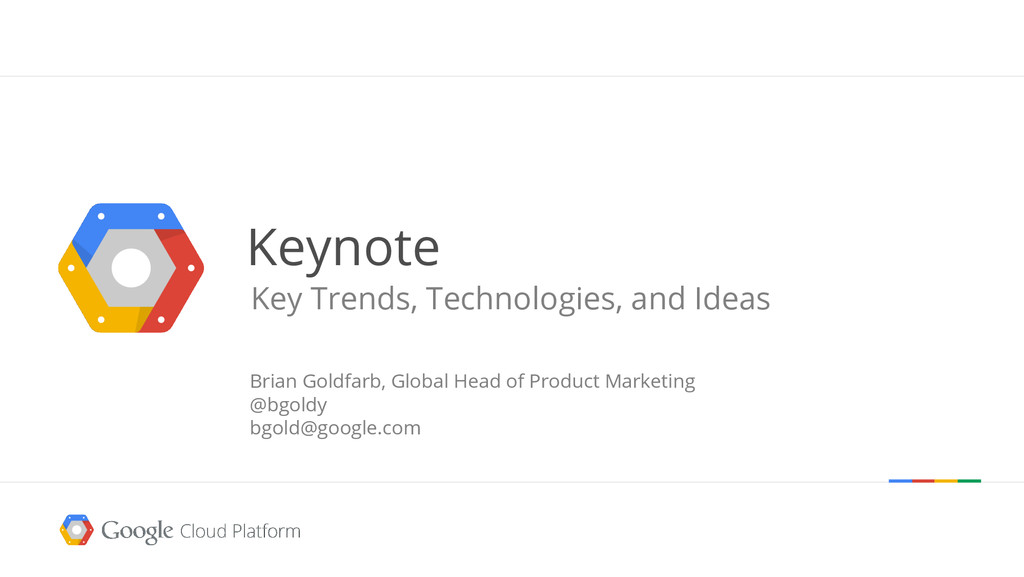 Keynote
Key Trends, Technologies, and Ideas

Brian Goldfarb, Global Head of Product Marketing
@bgoldy
bgold@google.com

Google Cloud Platform